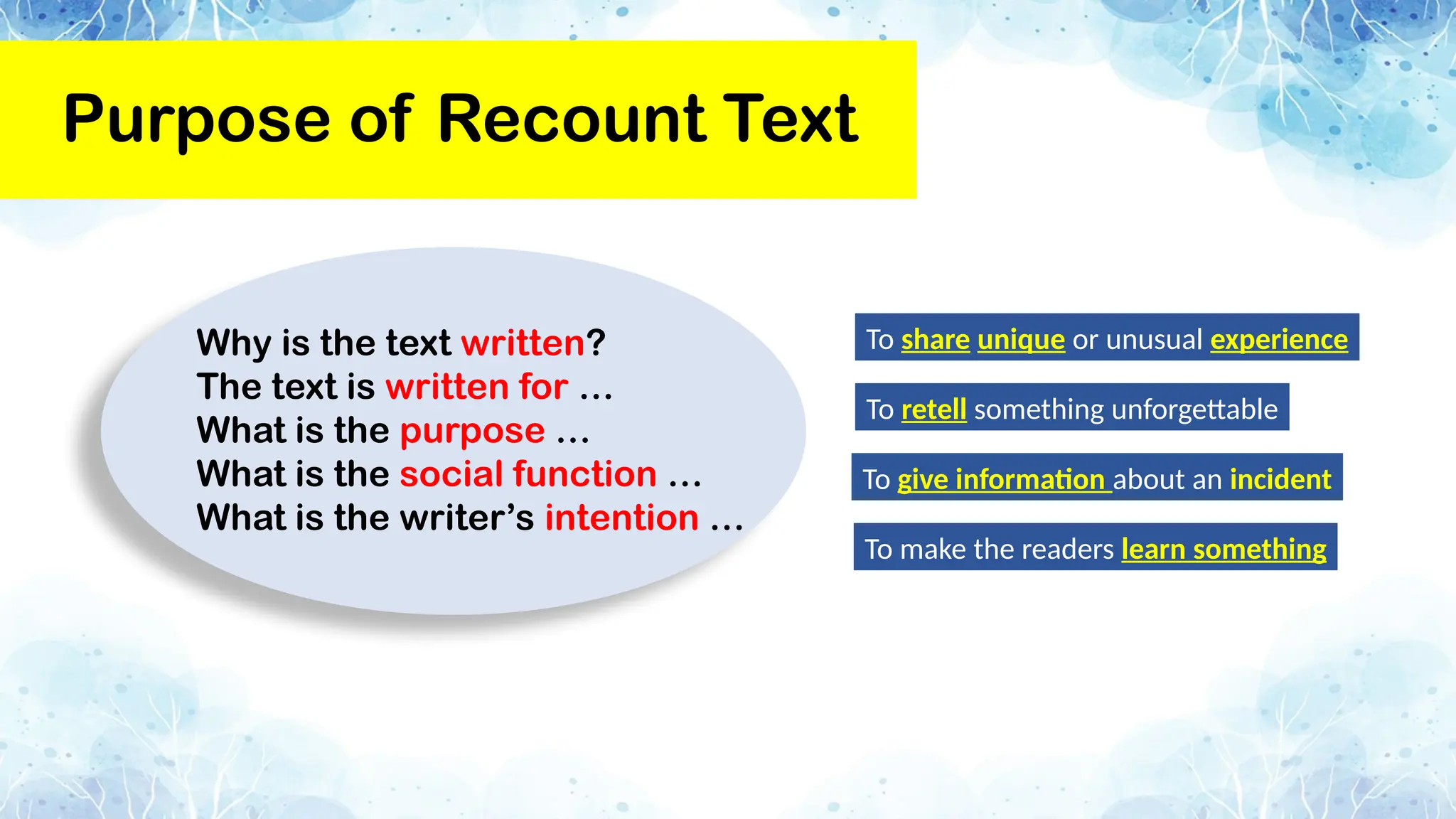 Purpose of Recount Text

Why is the text written?
The text is written for …
What is the purpose …
What is the social function …
What is the writer's intention …

To share unique or unusual experience

To retell something unforgettable

To give information about an incident

To make the readers learn something